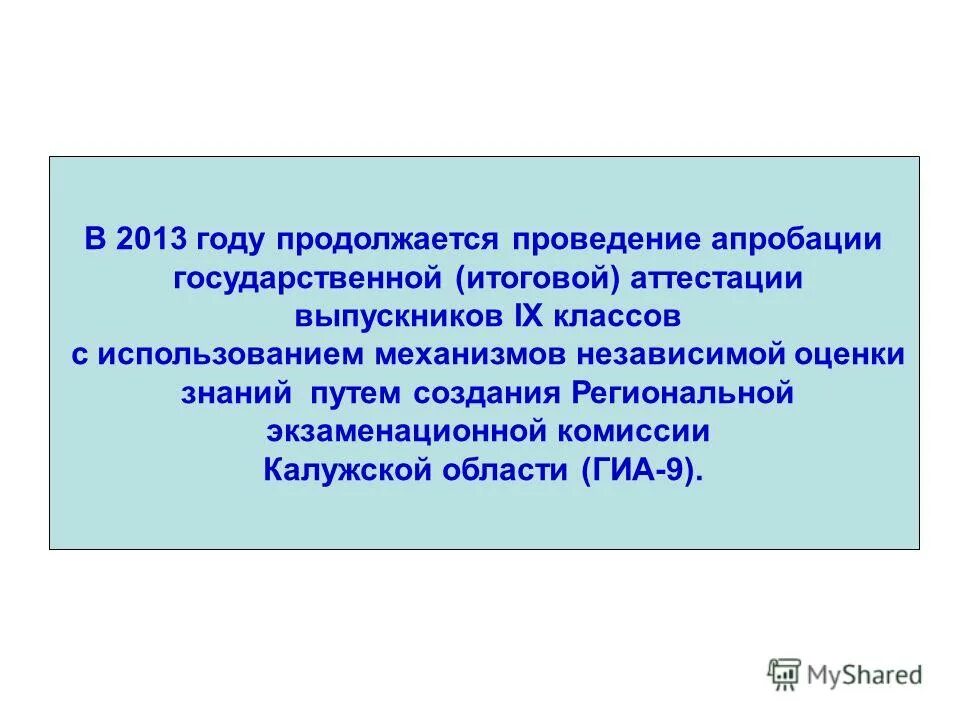 В 2013 году продолжается проведение апробации государственной (итоговой) аттестации выпускников IX классов с использованием механизмов независимой оценки знаний путем создания Региональной экзаменационной комиссии Калужской области (ГИА-9).

MyShared